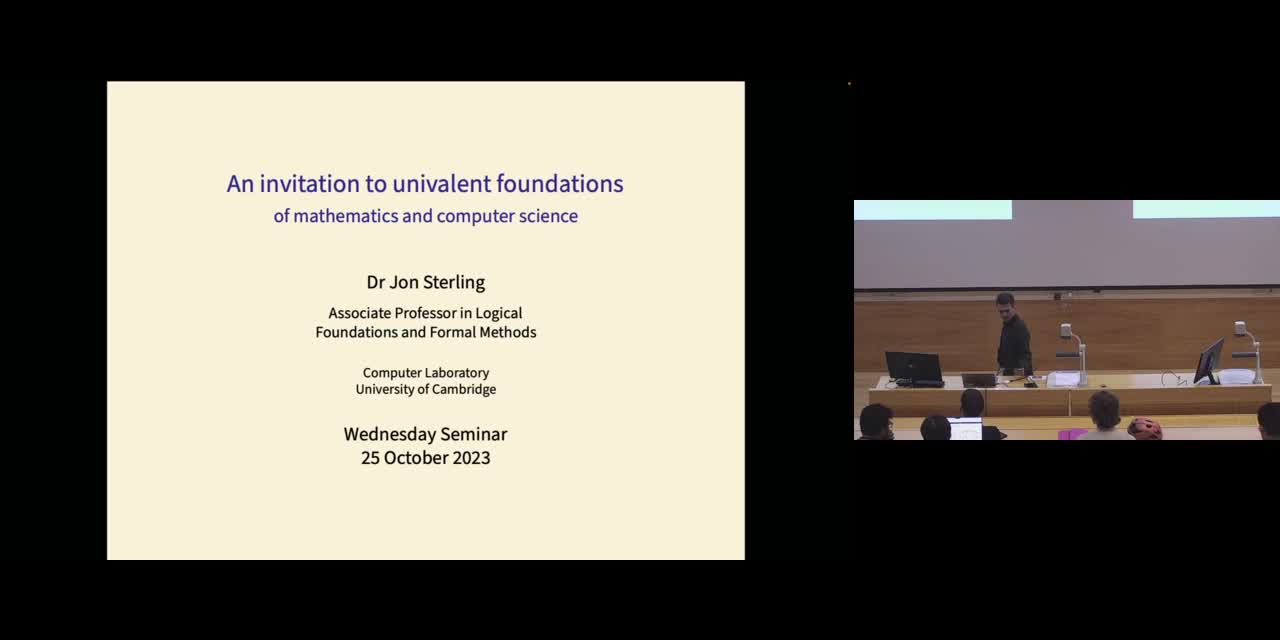 An invitation to univalent foundations
of mathematics and computer science

Dr Jon Sterling

Associate Professor in Logical Foundations and Formal Methods

Computer Laboratory
University of Cambridge

Wednesday Seminar
25 October 2023